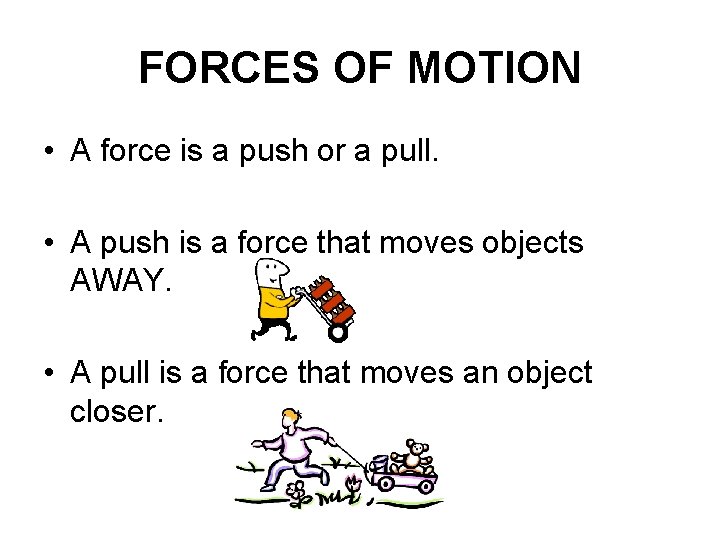 FORCES OF MOTION

• A force is a push or a pull.

• A push is a force that moves objects AWAY.

• A pull is a force that moves an object closer.